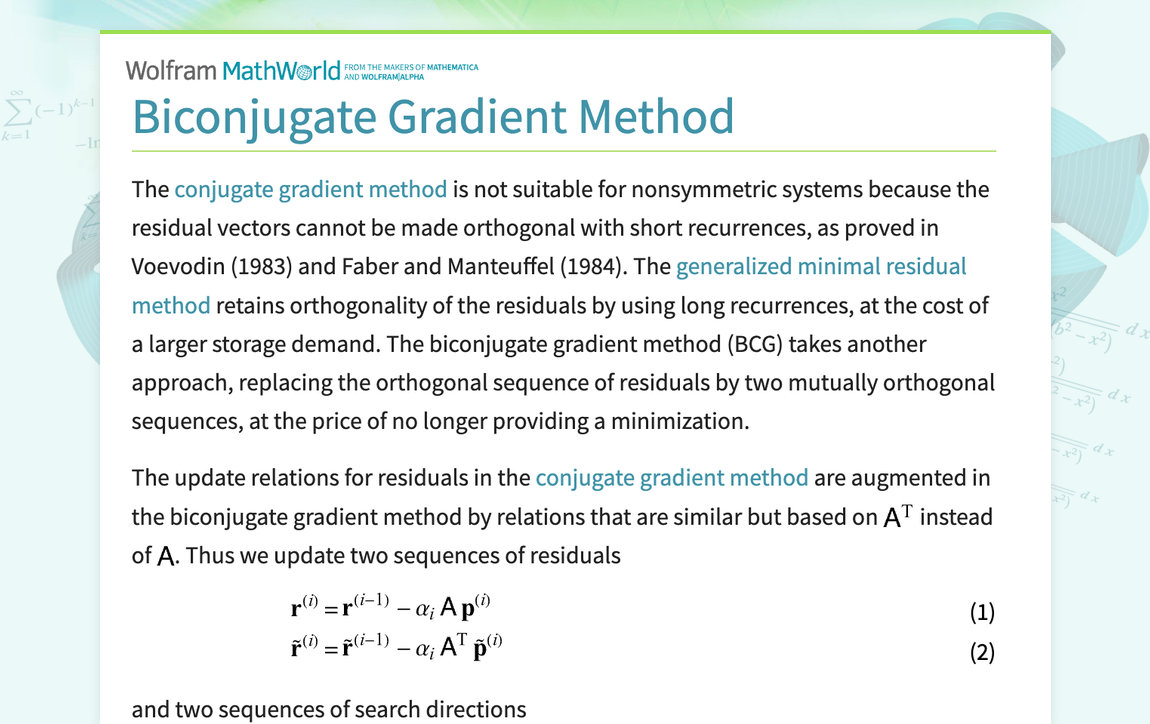 Wolfram MathWorld FROM THE MAKERS OF MATHEMATICA AND WOLFRAM|ALPHA

Biconjugate Gradient Method

The conjugate gradient method is not suitable for nonsymmetric systems because the residual vectors cannot be made orthogonal with short recurrences, as proved in Voevodin (1983) and Faber and Manteuffel (1984). The generalized minimal residual method retains orthogonality of the residuals by using long recurrences, at the cost of a larger storage demand. The biconjugate gradient method (BCG) takes another approach, replacing the orthogonal sequence of residuals by two mutually orthogonal sequences, at the price of no longer providing a minimization.

The update relations for residuals in the conjugate gradient method are augmented in the biconjugate gradient method by relations that are similar but based on $A^T$ instead of $A$. Thus we update two sequences of residuals

$\mathbf{r}^{(i)} = \mathbf{r}^{(i-1)} - \alpha_i A \mathbf{p}^{(i)}$ (1)

$\tilde{\mathbf{r}}^{(i)} = \tilde{\mathbf{r}}^{(i-1)} - \alpha_i A^T \tilde{\mathbf{p}}^{(i)}$ (2)

and two sequences of search directions